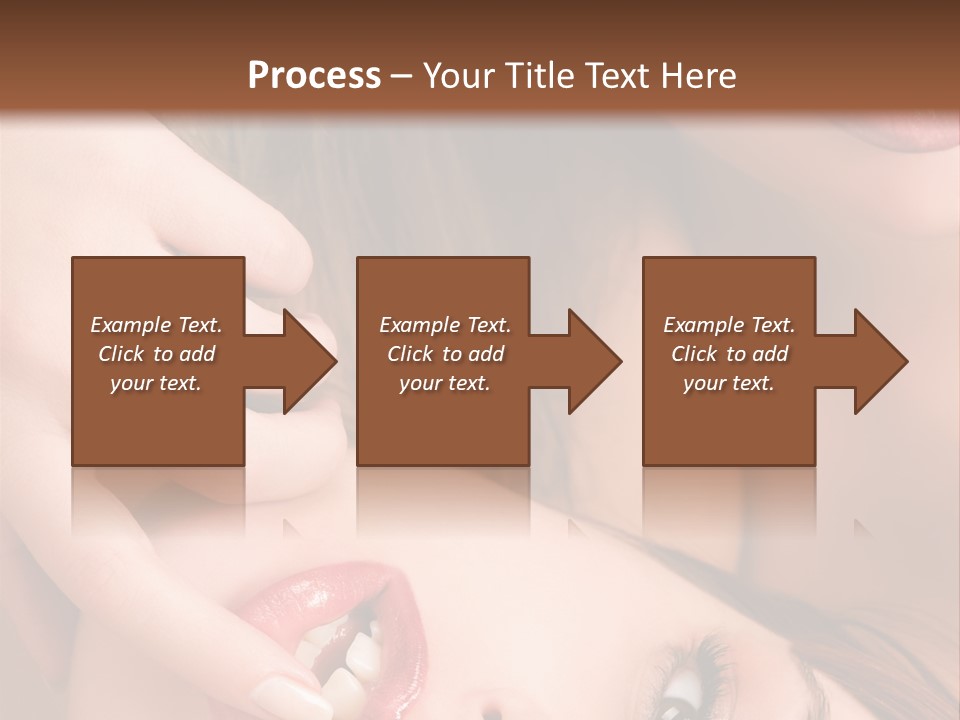 Process – Your Title Text Here

Example Text. Click to add your text.

Example Text. Click to add your text.

Example Text. Click to add your text.